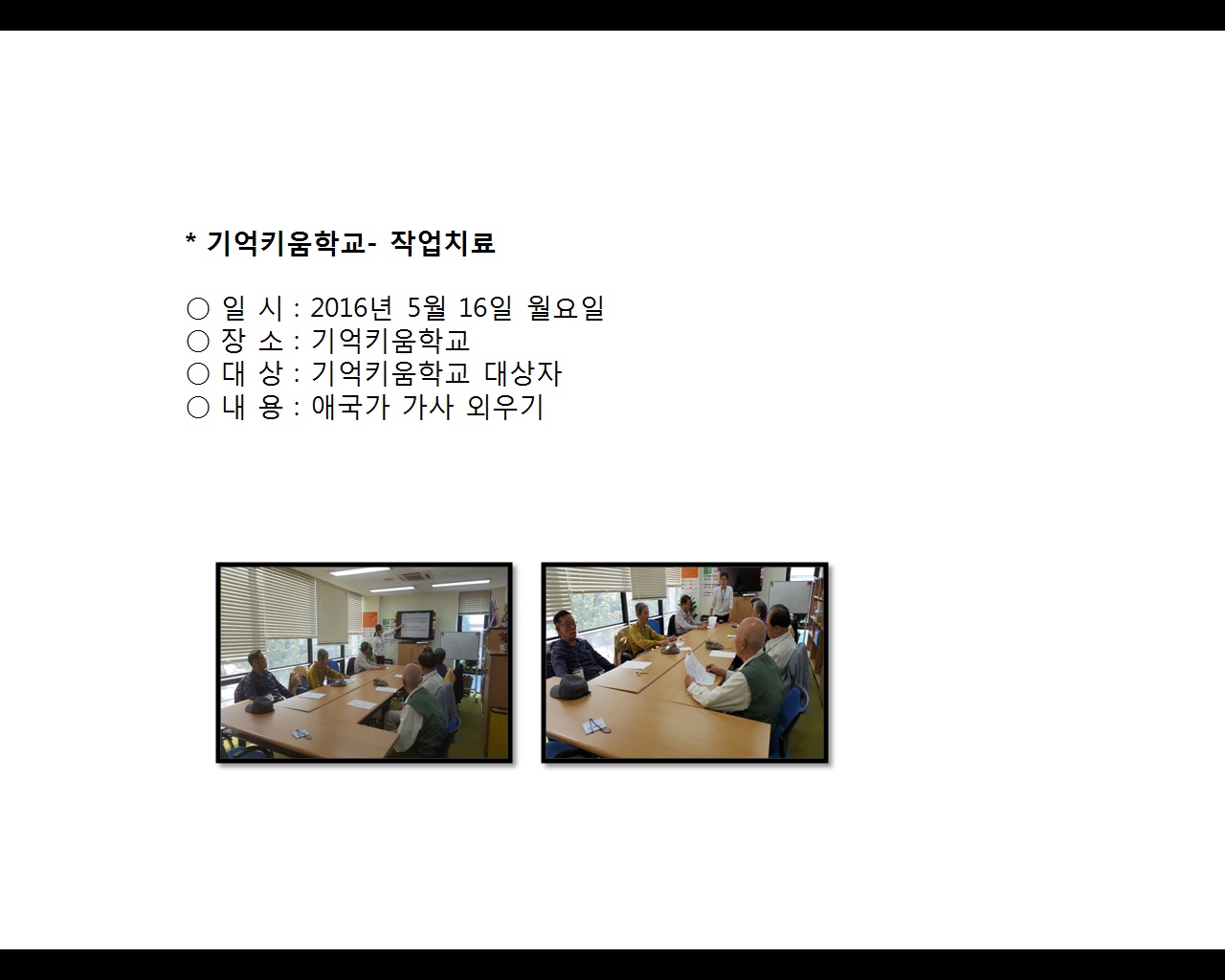 * 기억키움학교- 작업치료

○ 일 시 : 2016년 5월 16일 월요일
○ 장 소 : 기억키움학교
○ 대 상 : 기억키움학교 대상자
○ 내 용 : 애국가 가사 외우기